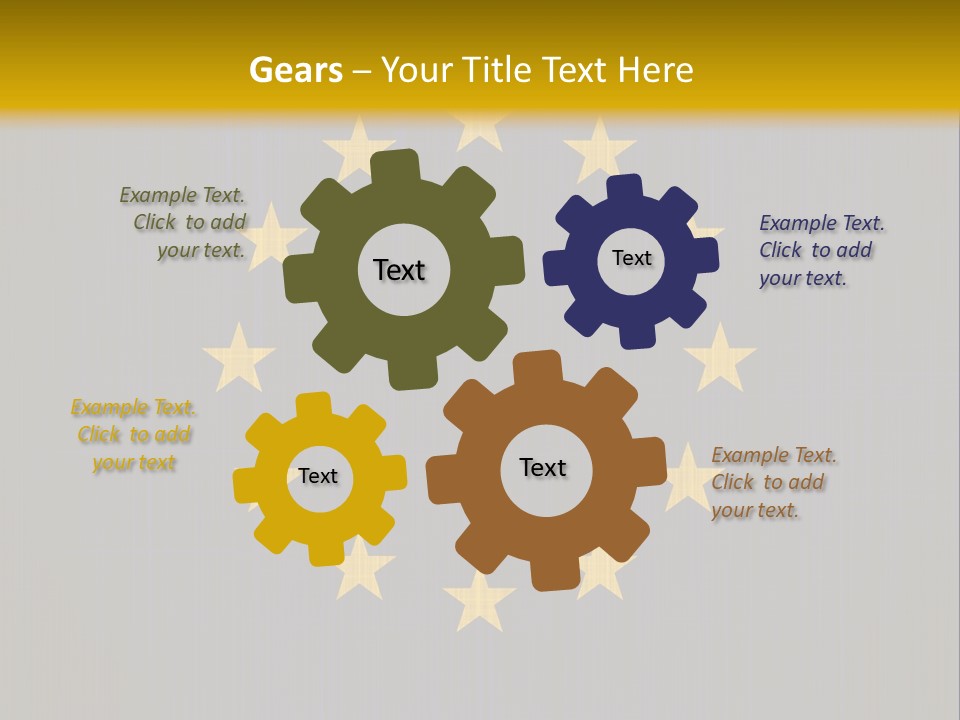 Gears – Your Title Text Here

Example Text. Click to add your text.

Text

Text

Example Text. Click to add your text.

Example Text. Click to add your text

Text

Text

Example Text. Click to add your text.